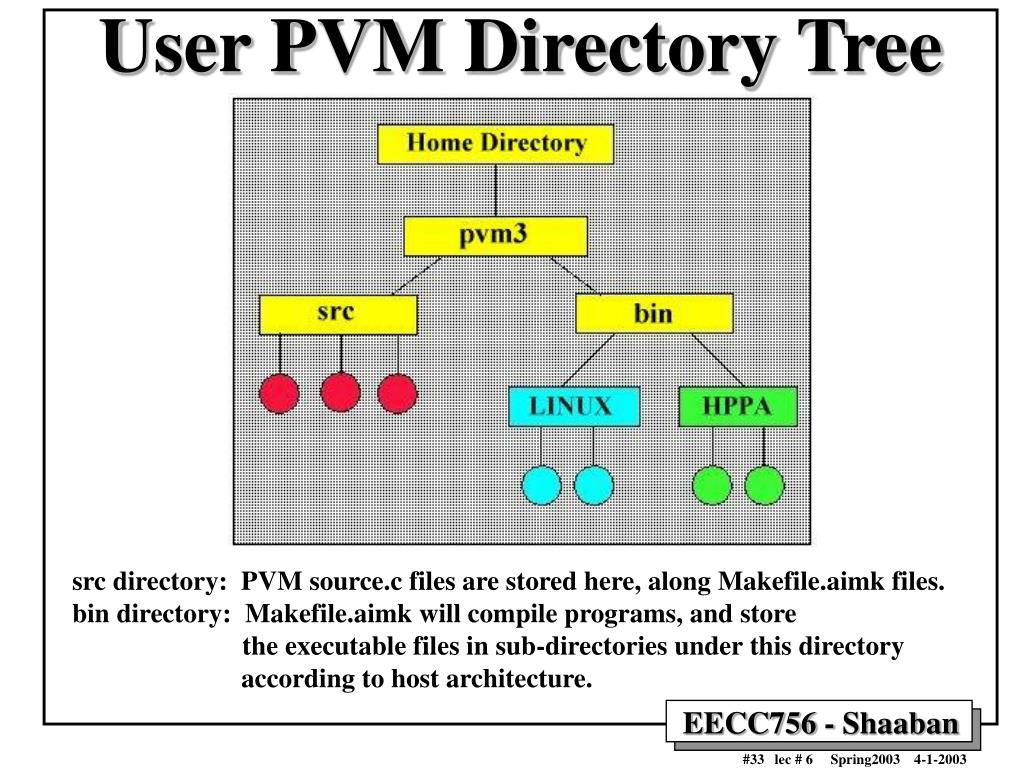 User PVM Directory Tree

Home Directory

pvm3

src

bin

LINUX

HPPA

src directory: PVM source.c files are stored here, along Makefile.aimk files.
bin directory: Makefile.aimk will compile programs, and store the executable files in sub-directories under this directory according to host architecture.

EECC756 - Shaaban

#33 lec # 6 Spring2003 4-1-2003